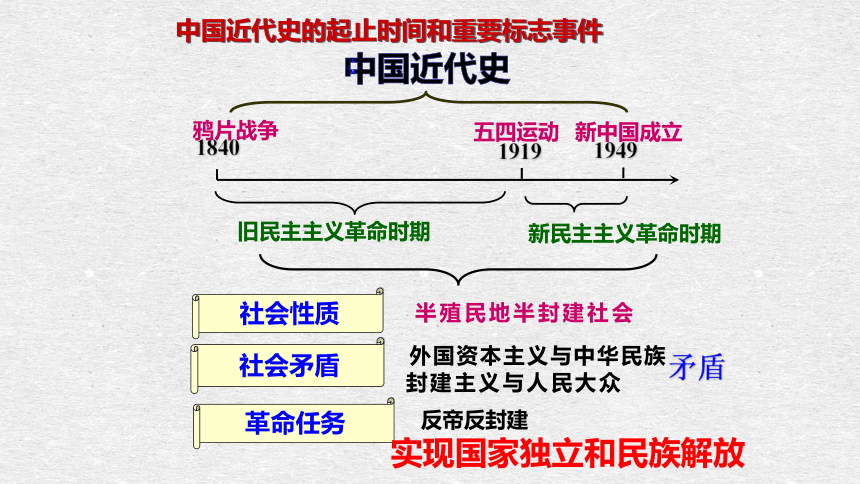 中国近代史的起止时间和重要标志事件

中国近代史

鸦片战争 1840

五四运动 1919

新中国成立 1949

旧民主主义革命时期

新民主主义革命时期

社会性质 半殖民地半封建社会

社会矛盾 外国资本主义与中华民族 封建主义与人民大众 矛盾

革命任务 反帝反封建

实现国家独立和民族解放